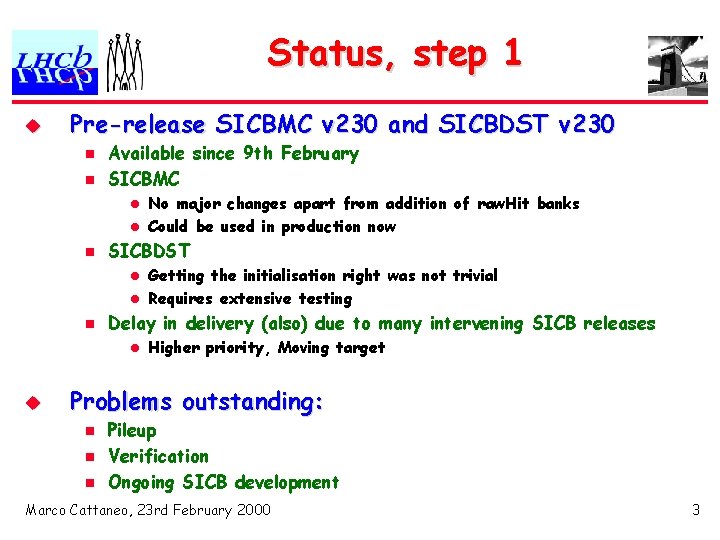 LHCb

Status, step 1

Pre-release SICBMC v230 and SICBDST v230

Available since 9th February

SICBMC

No major changes apart from addition of rawHit banks

Could be used in production now

SICBDST

Getting the initialisation right was not trivial

Requires extensive testing

Delay in delivery (also) due to many intervening SICB releases

Higher priority, Moving target

Problems outstanding:

Pileup

Verification

Ongoing SICB development

Marco Cattaneo, 23rd February 2000

3